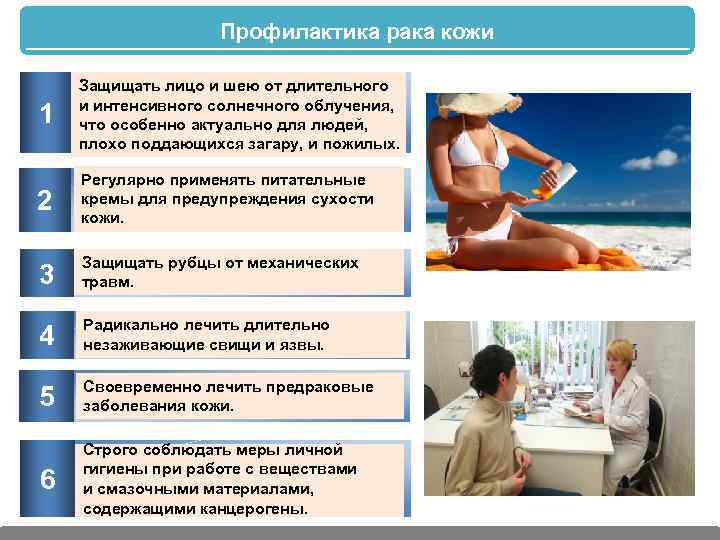 Профилактика рака кожи

1 Защищать лицо и шею от длительного и интенсивного солнечного облучения, что особенно актуально для людей, плохо поддающихся загару, и пожилых.

2 Регулярно применять питательные кремы для предупреждения сухости кожи.

3 Защищать рубцы от механических травм.

4 Радикально лечить длительно незаживающие свищи и язвы.

5 Своевременно лечить предраковые заболевания кожи.

6 Строго соблюдать меры личной гигиены при работе с веществами и смазочными материалами, содержащими канцерогены.